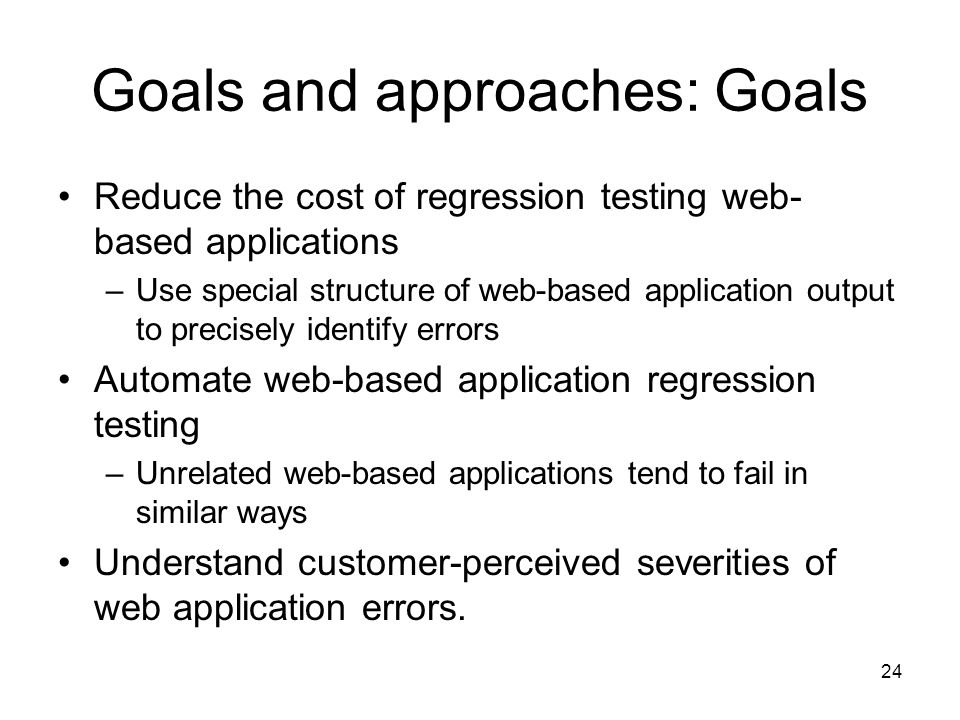 Goals and approaches: Goals

• Reduce the cost of regression testing web-based applications
  – Use special structure of web-based application output to precisely identify errors
• Automate web-based application regression testing
  – Unrelated web-based applications tend to fail in similar ways
• Understand customer-perceived severities of web application errors.

24